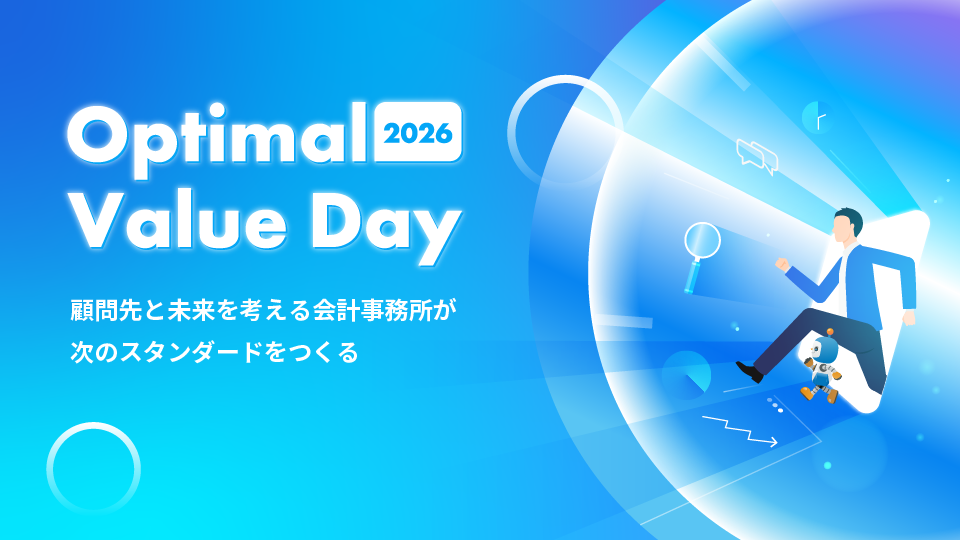 Optimal 2026
Value Day

顧問先と未来を考える会計事務所が
次のスタンダードをつくる